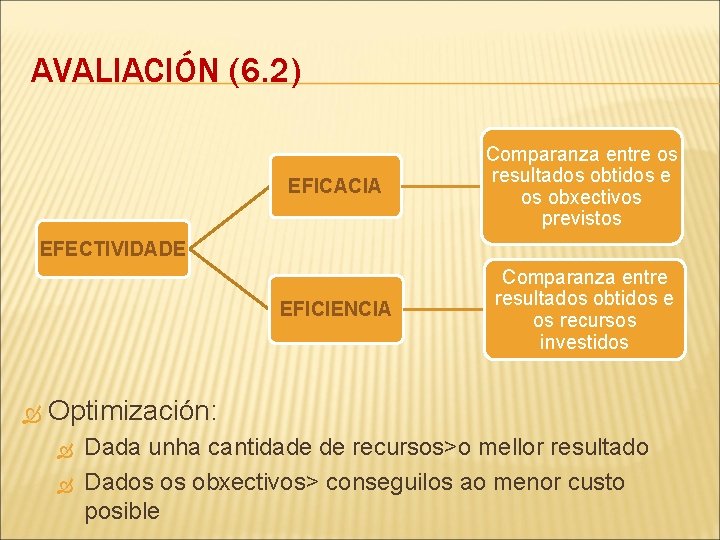 AVALIACIÓN (6.2)

EFECTIVIDADE

EFICACIA

Comparanza entre os resultados obtidos e os obxectivos previstos

EFICIENCIA

Comparanza entre resultados obtidos e os recursos investidos

Optimización:

Dada unha cantidade de recursos>o mellor resultado

Dados os obxectivos> conseguilos ao menor custo posible